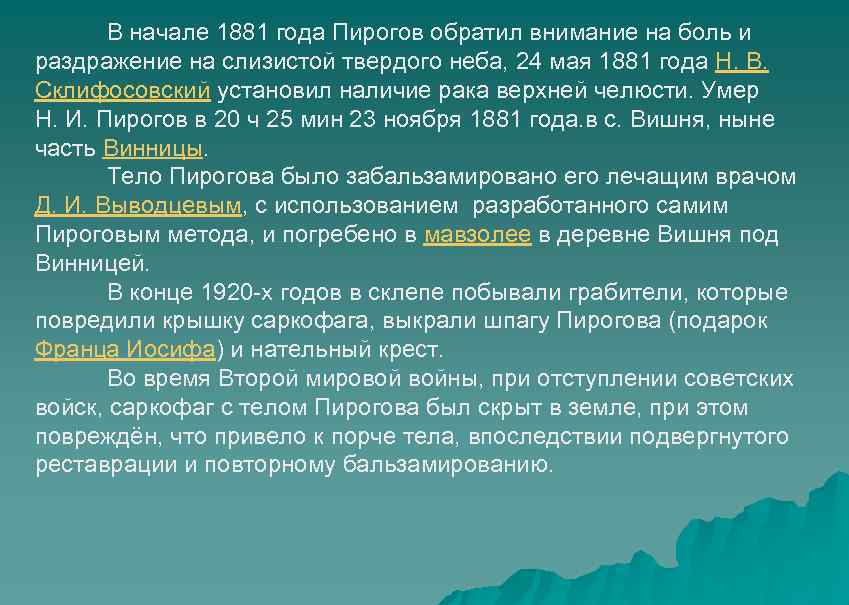 В начале 1881 года Пирогов обратил внимание на боль и раздражение на слизистой твердого неба, 24 мая 1881 года Н. В. Склифосовский установил наличие рака верхней челюсти. Умер Н. И. Пирогов в 20 ч 25 мин 23 ноября 1881 года.в с. Вишня, ныне часть Винницы.

Тело Пирогова было забальзамировано его лечащим врачом Д. И. Выводцевым, с использованием разработанного самим Пироговым метода, и погребено в мавзолее в деревне Вишня под Винницей.

В конце 1920-х годов в склепе побывали грабители, которые повредили крышку саркофага, выкрали шпагу Пирогова (подарок Франца Иосифа) и нательный крест.

Во время Второй мировой войны, при отступлении советских войск, саркофаг с телом Пирогова был скрыт в земле, при этом повреждён, что привело к порче тела, впоследствии подвергнутого реставрации и повторному бальзамированию.